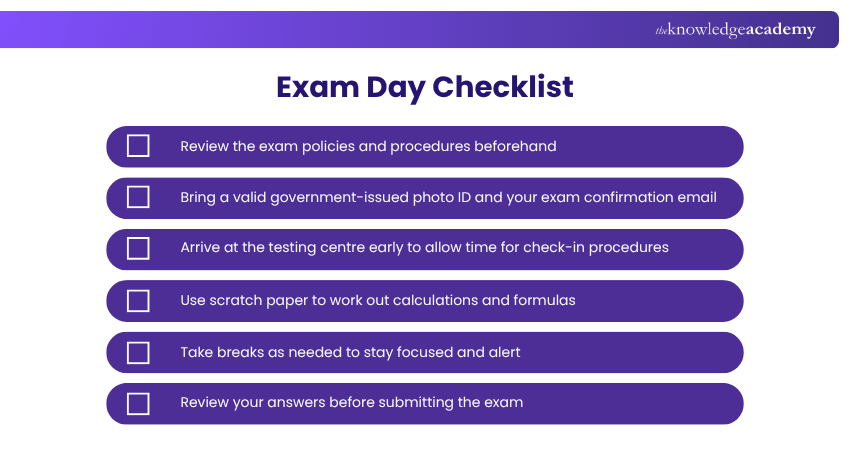 theknowledgeacademy

Exam Day Checklist

Review the exam policies and procedures beforehand

Bring a valid government-issued photo ID and your exam confirmation email

Arrive at the testing centre early to allow time for check-in procedures

Use scratch paper to work out calculations and formulas

Take breaks as needed to stay focused and alert

Review your answers before submitting the exam